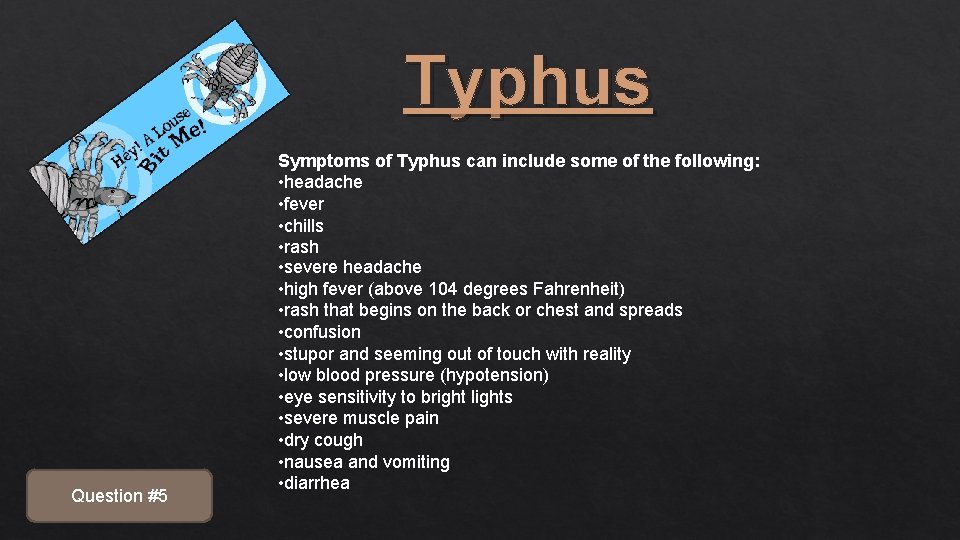 Hey! A Louse Bit Me!

Typhus

Symptoms of Typhus can include some of the following:
•headache
•fever
•chills
•rash
•severe headache
•high fever (above 104 degrees Fahrenheit)
•rash that begins on the back or chest and spreads
•confusion
•stupor and seeming out of touch with reality
•low blood pressure (hypotension)
•eye sensitivity to bright lights
•severe muscle pain
•dry cough
•nausea and vomiting
•diarrhea

Question #5